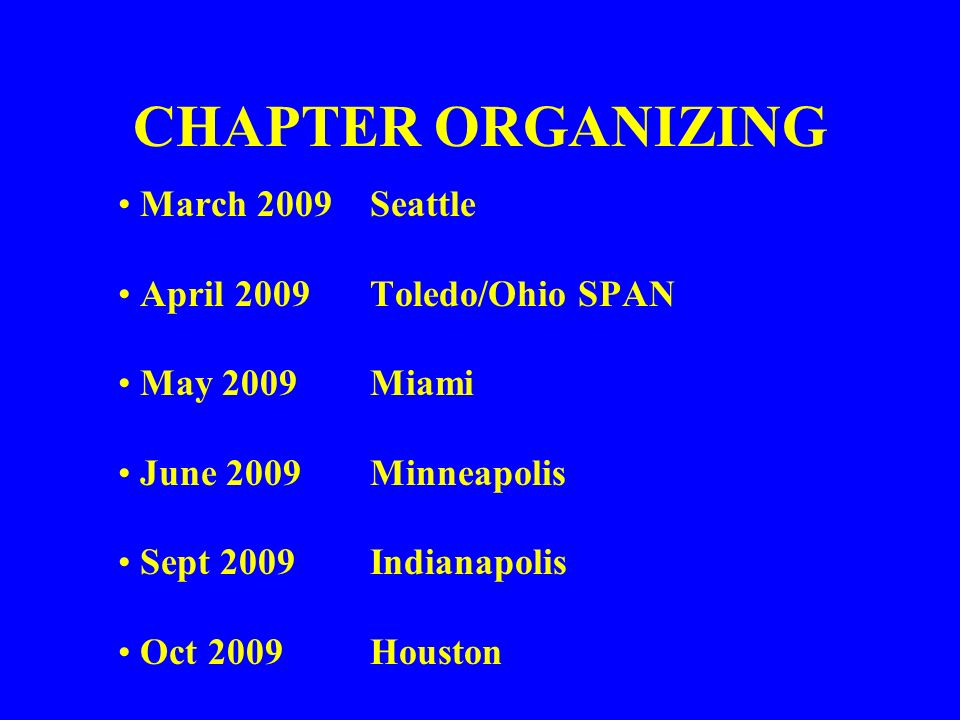 CHAPTER ORGANIZING

• March 2009 Seattle

• April 2009 Toledo/Ohio SPAN

• May 2009 Miami

• June 2009 Minneapolis

• Sept 2009 Indianapolis

• Oct 2009 Houston